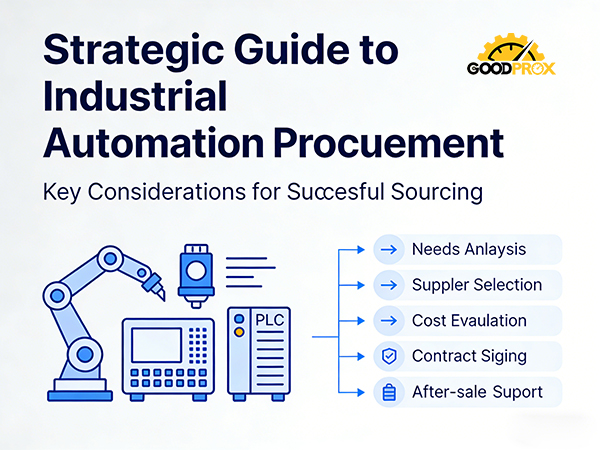 Strategic Guide to Industrial Automation Procuement

GOODPROX

Key Considerations for Succesful Sourcing

PLC

Needs Anlaysis

Suppler Selection

Cost Evaulation

Contract Siging

After-sale Suport